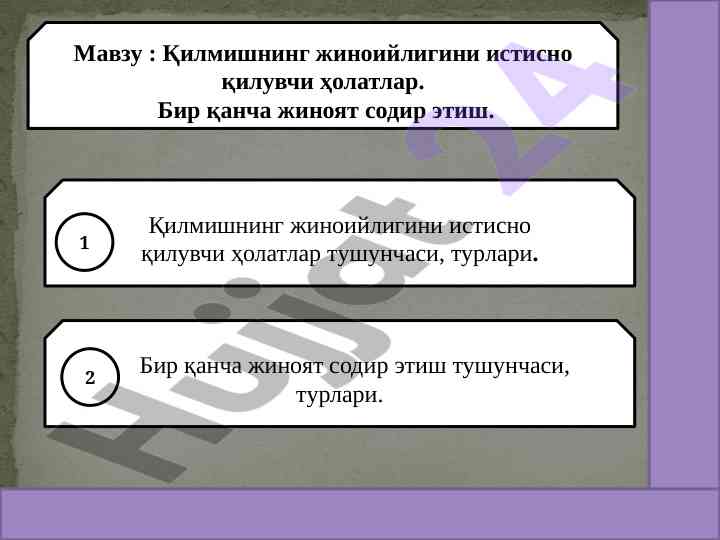 Мавзу : Қилмишнинг жиноийлигини истисно қилувчи ҳолатлар.
Бир қанча жиноят содир этиш.

1

Қилмишнинг жиноийлигини истисно қилувчи ҳолатлар тушунчаси, турлари.

2

Бир қанча жиноят содир этиш тушунчаси, турлари.

Hujjat 24